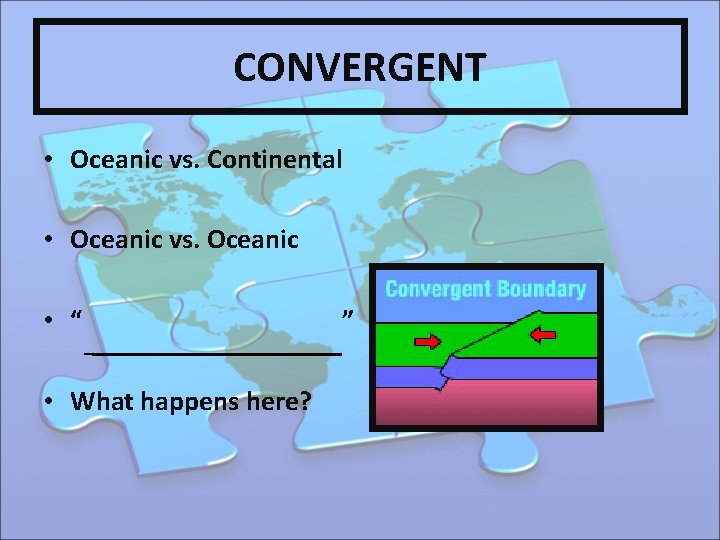 CONVERGENT

• Oceanic vs. Continental

• Oceanic vs. Oceanic

• "____"

• What happens here?

Convergent Boundary